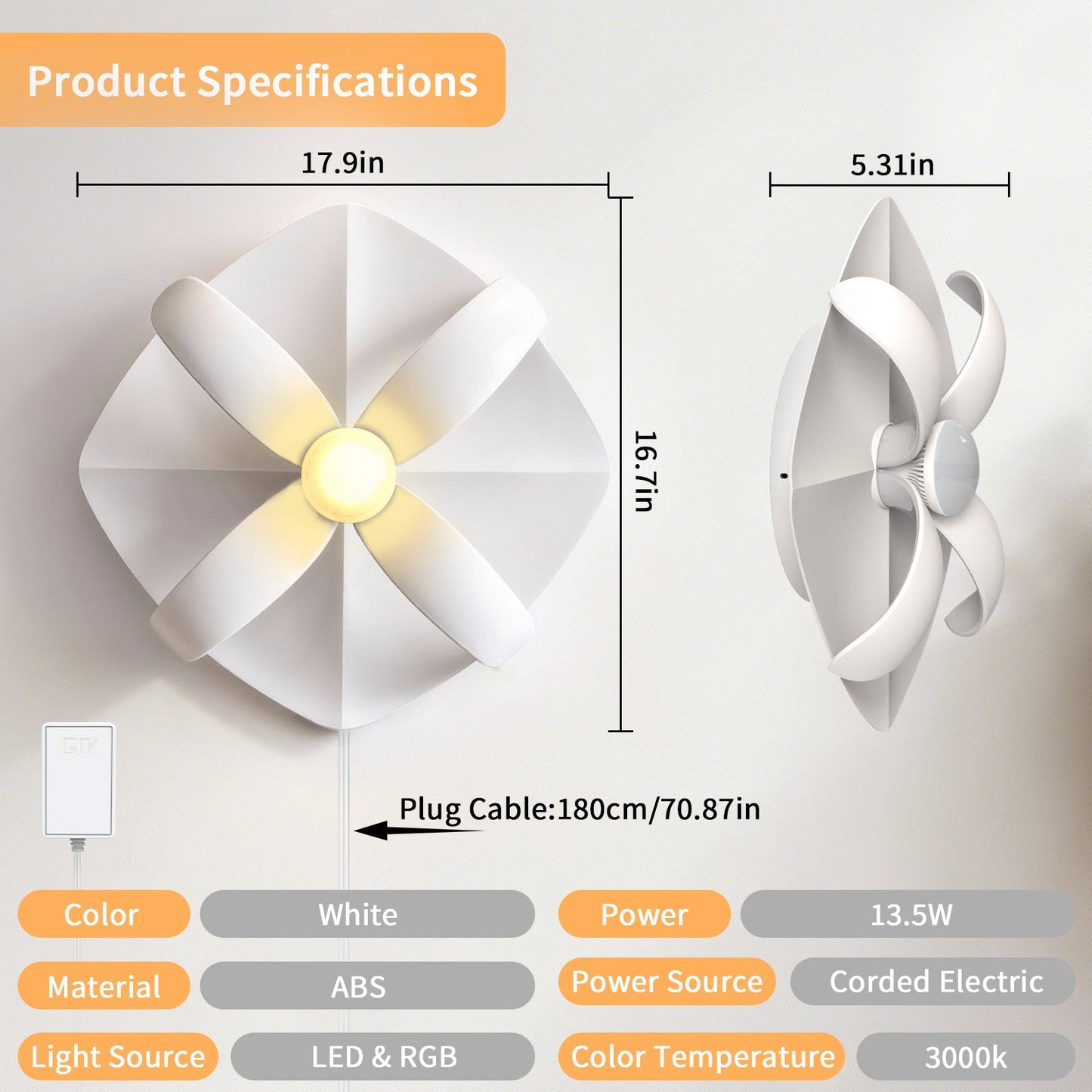 Product Specifications

17.9in

5.31in

16.7in

Plug Cable:180cm/70.87in

| Color | White | Power | 13.5W |
|---|---|---|---|
| Material | ABS | Power Source | Corded Electric |
| Light Source | LED & RGB | Color Temperature | 3000k |